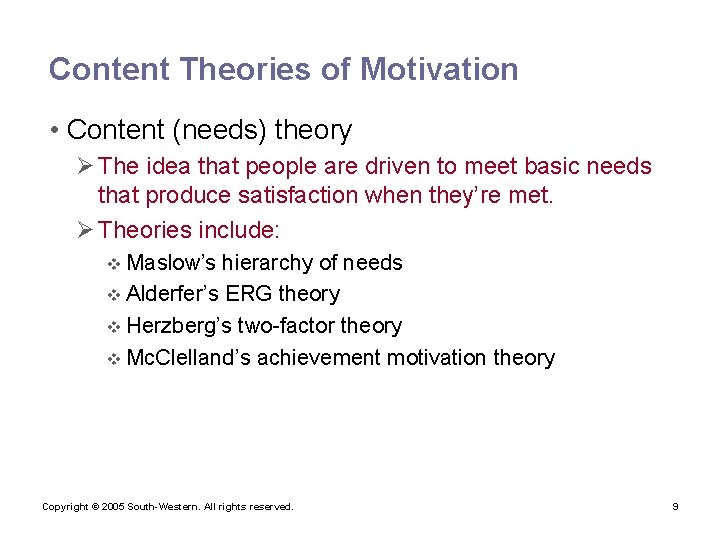 Content Theories of Motivation

• Content (needs) theory

➢ The idea that people are driven to meet basic needs that produce satisfaction when they're met.

➢ Theories include:

❖ Maslow's hierarchy of needs

❖ Alderfer's ERG theory

❖ Herzberg's two-factor theory

❖ McClelland's achievement motivation theory

Copyright © 2005 South-Western. All rights reserved.

9